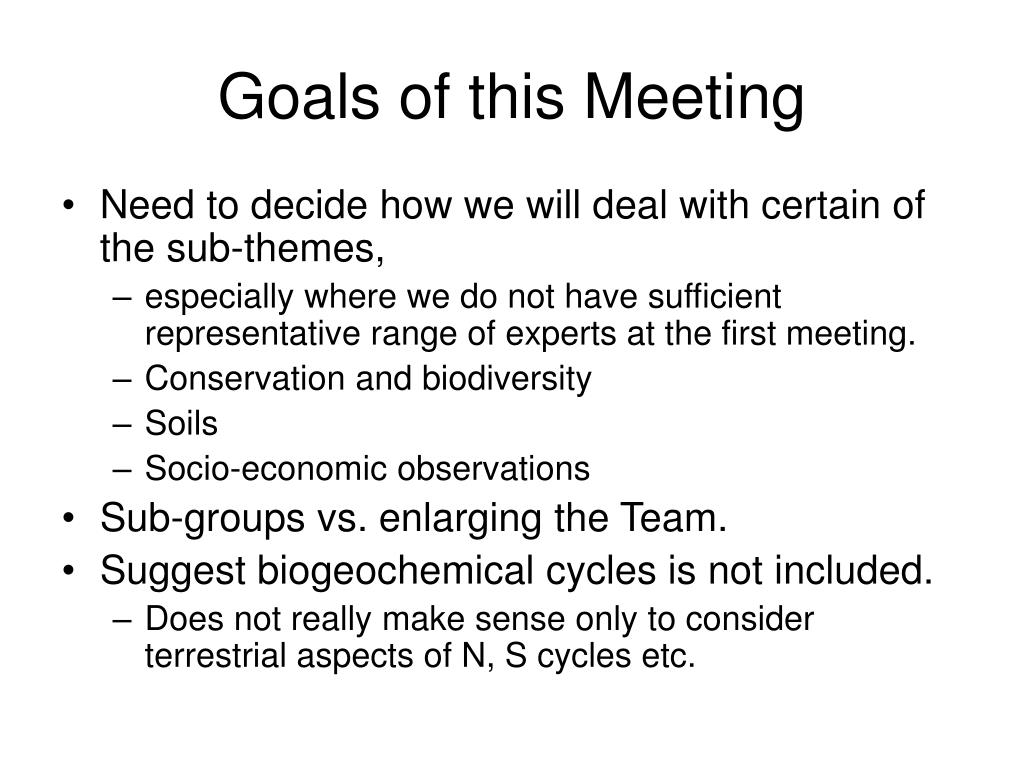 Goals of this Meeting

• Need to decide how we will deal with certain of the sub-themes,
– especially where we do not have sufficient representative range of experts at the first meeting.
– Conservation and biodiversity
– Soils
– Socio-economic observations
• Sub-groups vs. enlarging the Team.
• Suggest biogeochemical cycles is not included.
– Does not really make sense only to consider terrestrial aspects of N, S cycles etc.